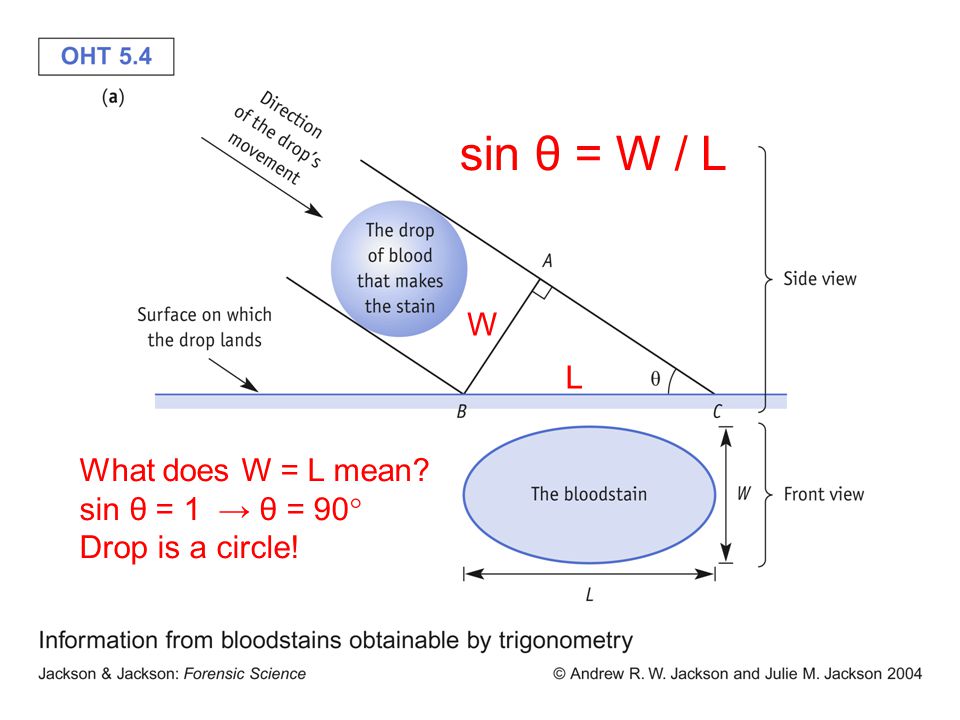 OHT 5.4

(a)

Direction of the drop's movement

$\sin \theta = W / L$

The drop of blood that makes the stain

A

Side view

Surface on which the drop lands

W

L

$\theta$

B

C

What does W = L mean?
$\sin \theta = 1 \rightarrow \theta = 90^\circ$
Drop is a circle!

The bloodstain

W

Front view

L

Information from bloodstains obtainable by trigonometry

Jackson & Jackson: Forensic Science

© Andrew R. W. Jackson and Julie M. Jackson 2004